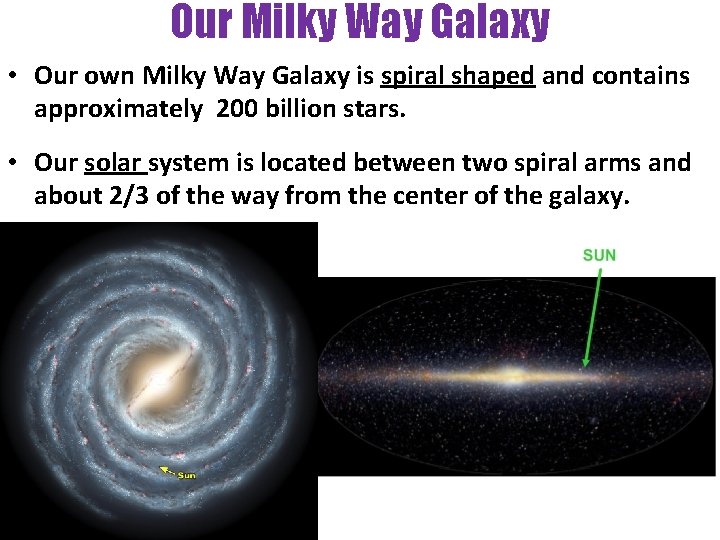 Our Milky Way Galaxy

• Our own Milky Way Galaxy is spiral shaped and contains approximately 200 billion stars.

• Our solar system is located between two spiral arms and about 2/3 of the way from the center of the galaxy.

Sun

SUN